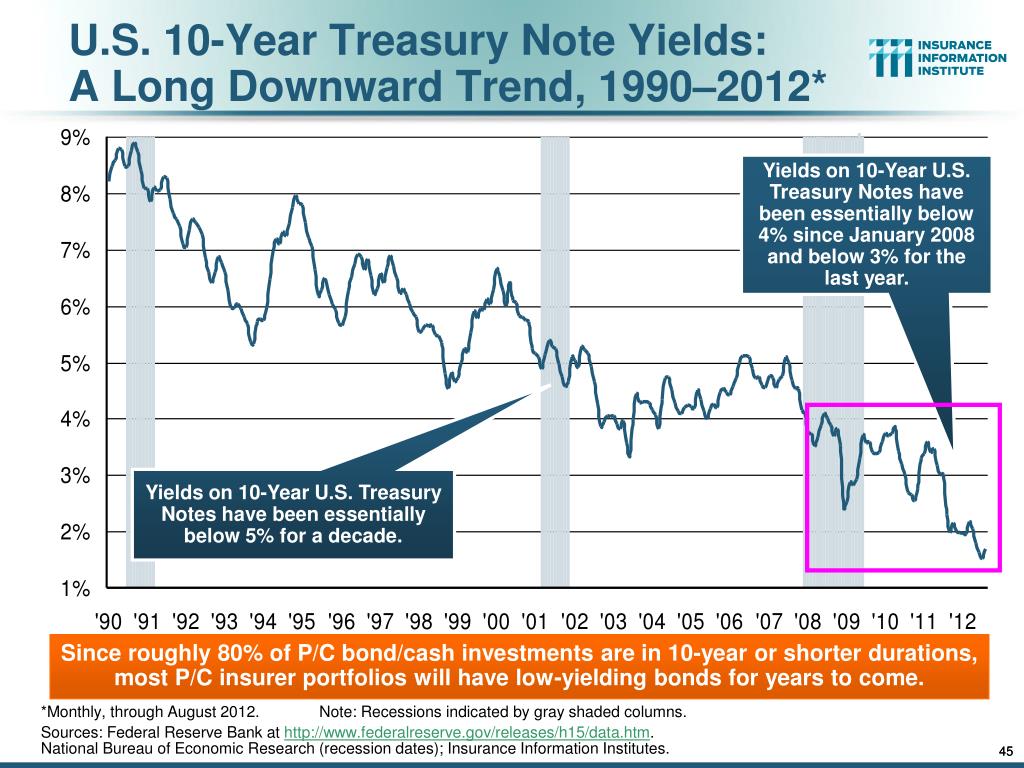 U.S. 10-Year Treasury Note Yields: A Long Downward Trend, 1990–2012*

INSURANCE INFORMATION INSTITUTE

9%
8%
7%
6%
5%
4%
3%
2%
1%

Yields on 10-Year U.S. Treasury Notes have been essentially below 4% since January 2008 and below 3% for the last year.

Yields on 10-Year U.S. Treasury Notes have been essentially below 5% for a decade.

'90 '91 '92 '93 '94 '95 '96 '97 '98 '99 '00 '01 '02 '03 '04 '05 '06 '07 '08 '09 '10 '11 '12

Since roughly 80% of P/C bond/cash investments are in 10-year or shorter durations, most P/C insurer portfolios will have low-yielding bonds for years to come.

*Monthly, through August 2012. Note: Recessions indicated by gray shaded columns.
Sources: Federal Reserve Bank at http://www.federalreserve.gov/releases/h15/data.htm.
National Bureau of Economic Research (recession dates); Insurance Information Institutes.

45